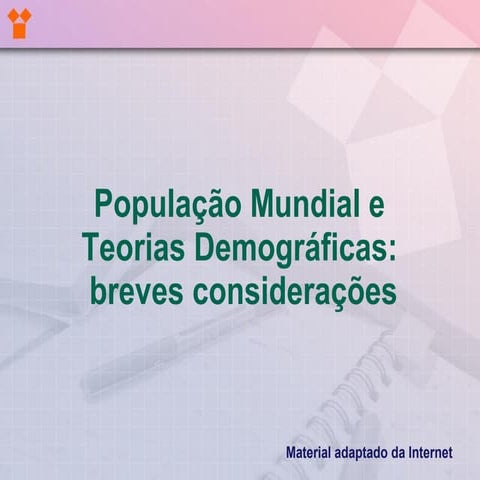 População Mundial e Teorias Demográficas: breves considerações

Material adaptado da Internet